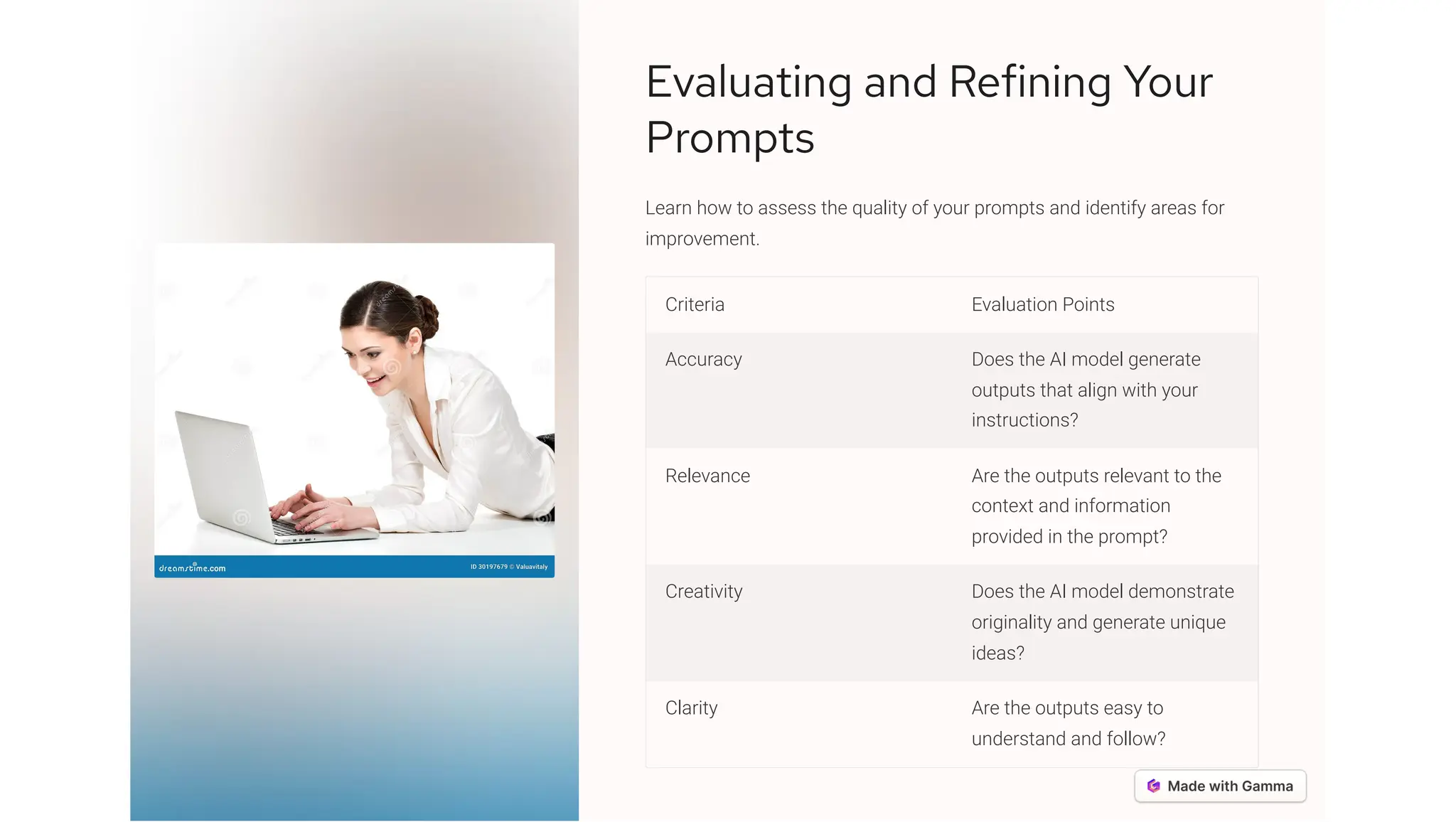 dreamstime.com

ID 30197679 © Valuavitaly

Evaluating and Refining Your Prompts

Learn how to assess the quality of your prompts and identify areas for improvement.

| Criteria | Evaluation Points |
|---|---|
| Accuracy | Does the AI model generate outputs that align with your instructions? |
| Relevance | Are the outputs relevant to the context and information provided in the prompt? |
| Creativity | Does the AI model demonstrate originality and generate unique ideas? |
| Clarity | Are the outputs easy to understand and follow? |

Made with Gamma